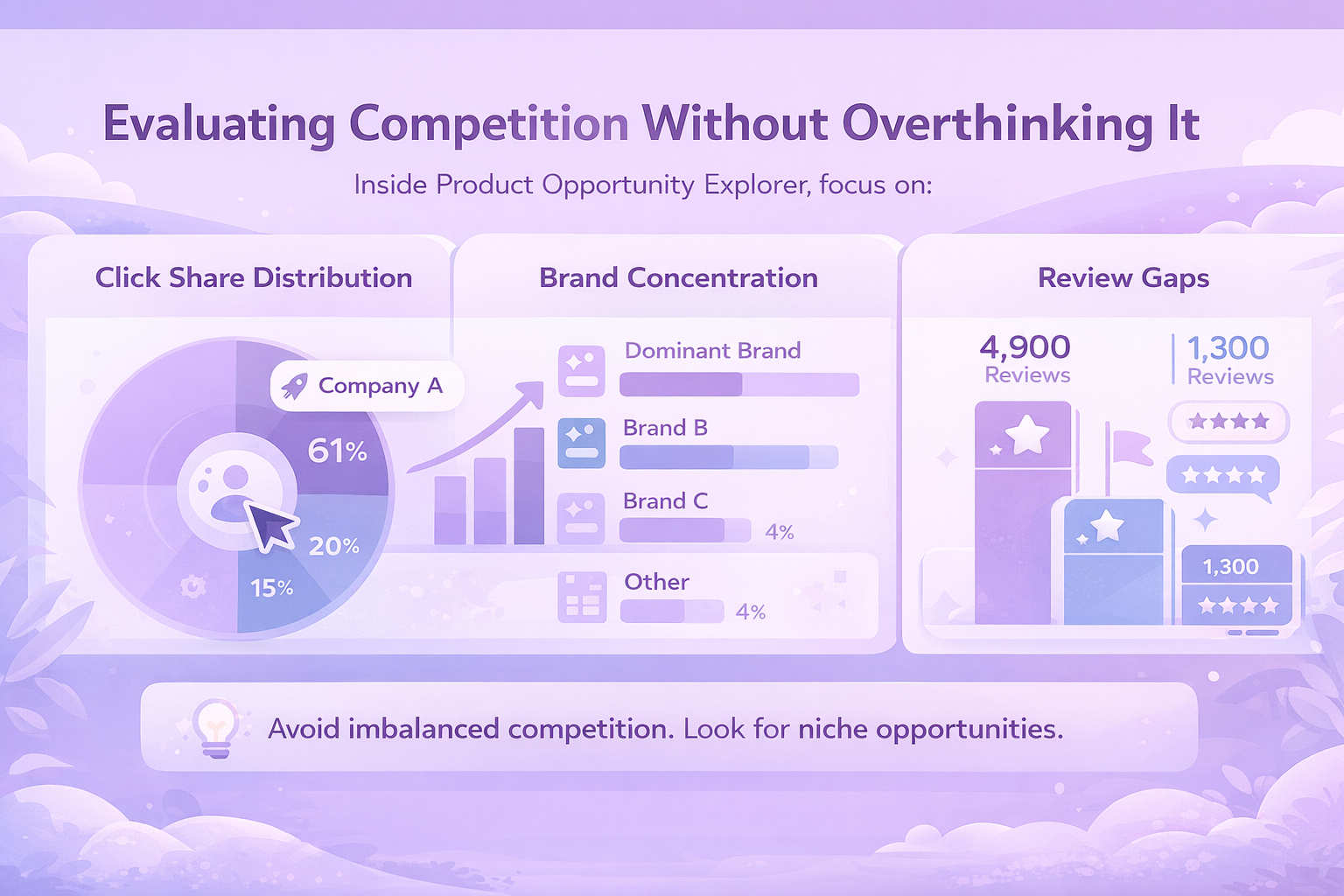 Evaluating Competition Without Overthinking It

Inside Product Opportunity Explorer, focus on:

Click Share Distribution

Company A

61%

20%

15%

Brand Concentration

Dominant Brand

Brand B

Brand C

4%

Other

4%

Review Gaps

4,900
Reviews

1,300
Reviews

1,300

Avoid imbalanced competition. Look for niche opportunities.